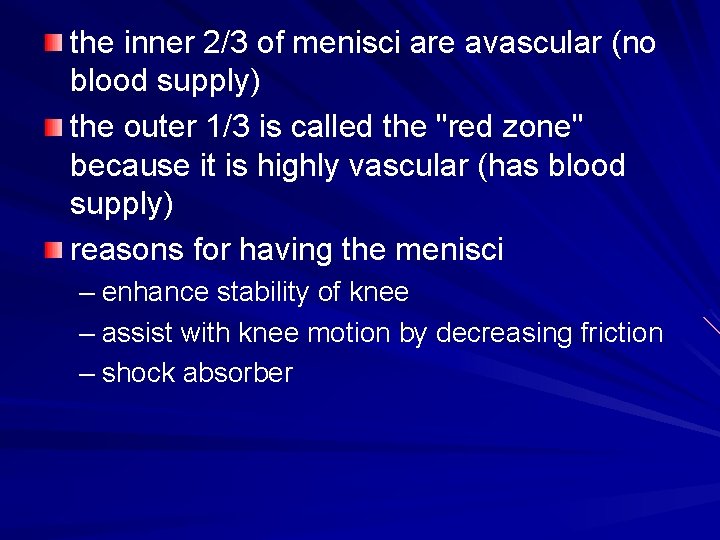 the inner 2/3 of menisci are avascular (no blood supply)

the outer 1/3 is called the "red zone" because it is highly vascular (has blood supply)

reasons for having the menisci

– enhance stability of knee

– assist with knee motion by decreasing friction

– shock absorber